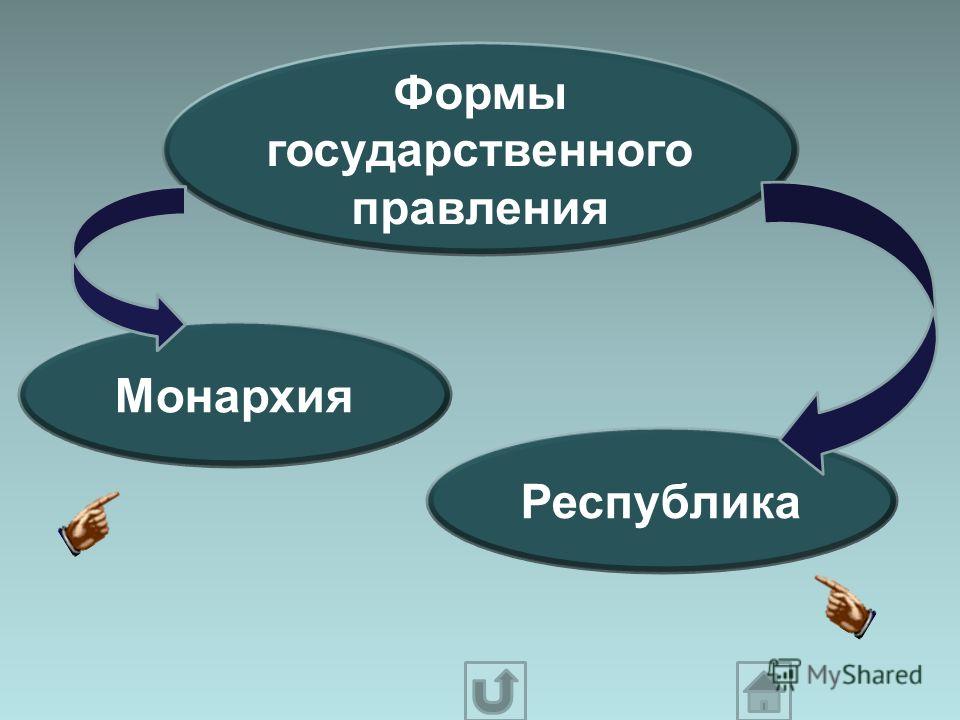 Формы государственного правления

Монархия

Республика

MyShared